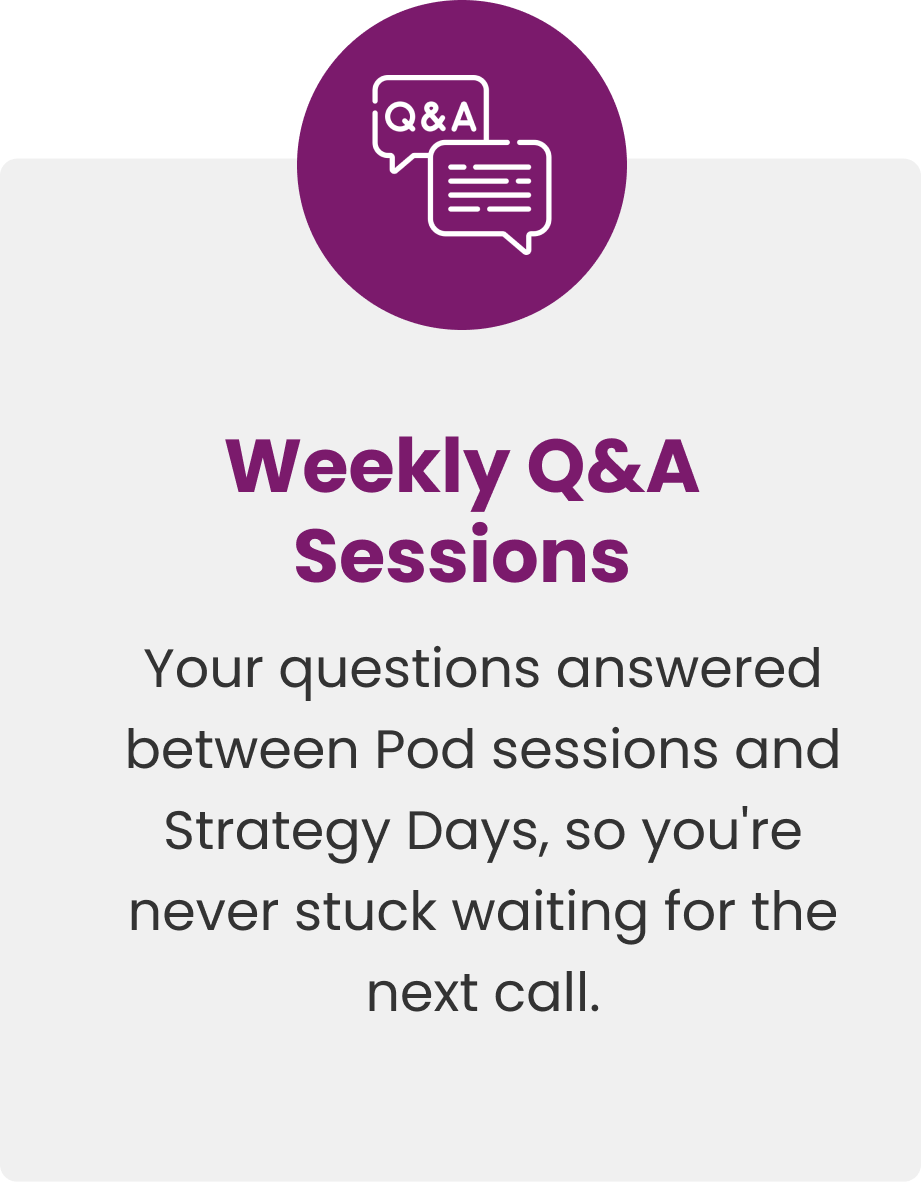 Q&A

Weekly Q&A Sessions

Your questions answered between Pod sessions and Strategy Days, so you're never stuck waiting for the next call.